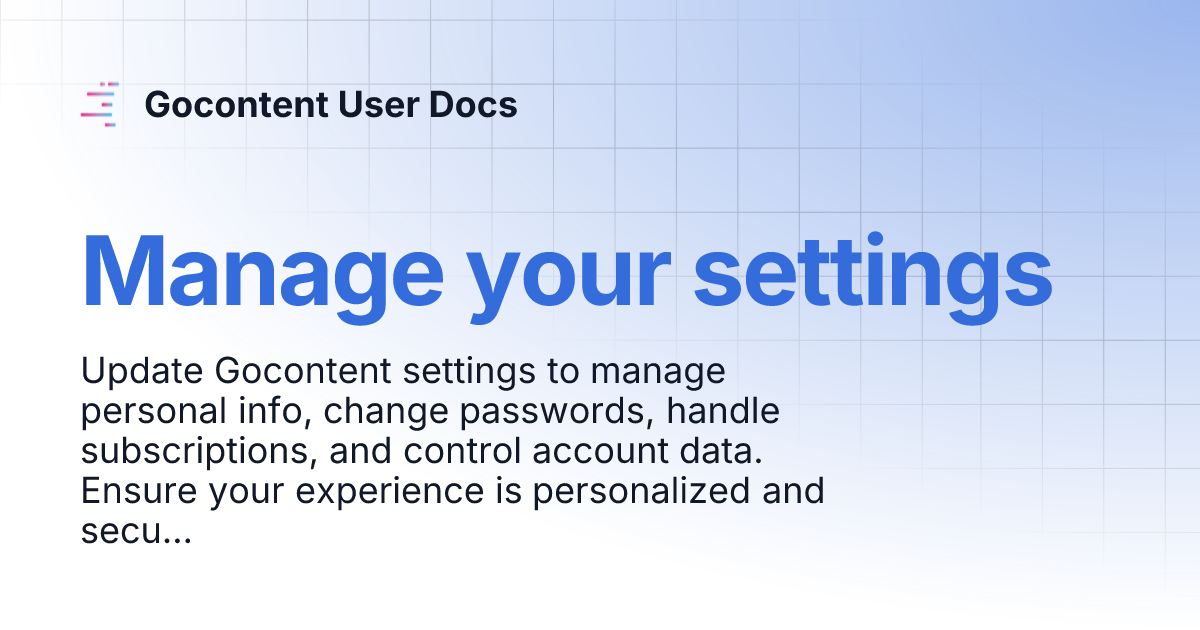 Gocontent User Docs

Manage your settings

Update Gocontent settings to manage personal info, change passwords, handle subscriptions, and control account data. Ensure your experience is personalized and secu...